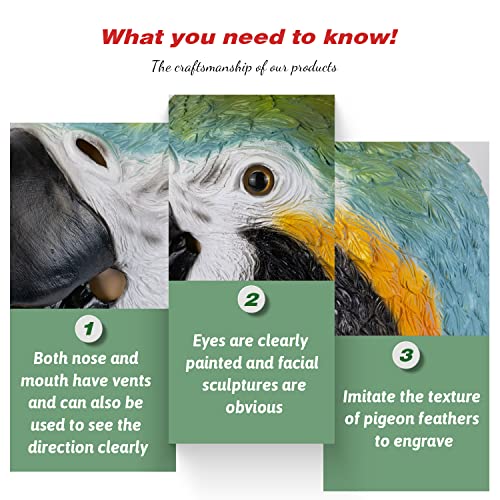 What you need to know!

The craftsmanship of our products

1
Both nose and mouth have vents and can also be used to see the direction clearly

2
Eyes are clearly painted and facial sculptures are obvious

3
Imitate the texture of pigeon feathers to engrave